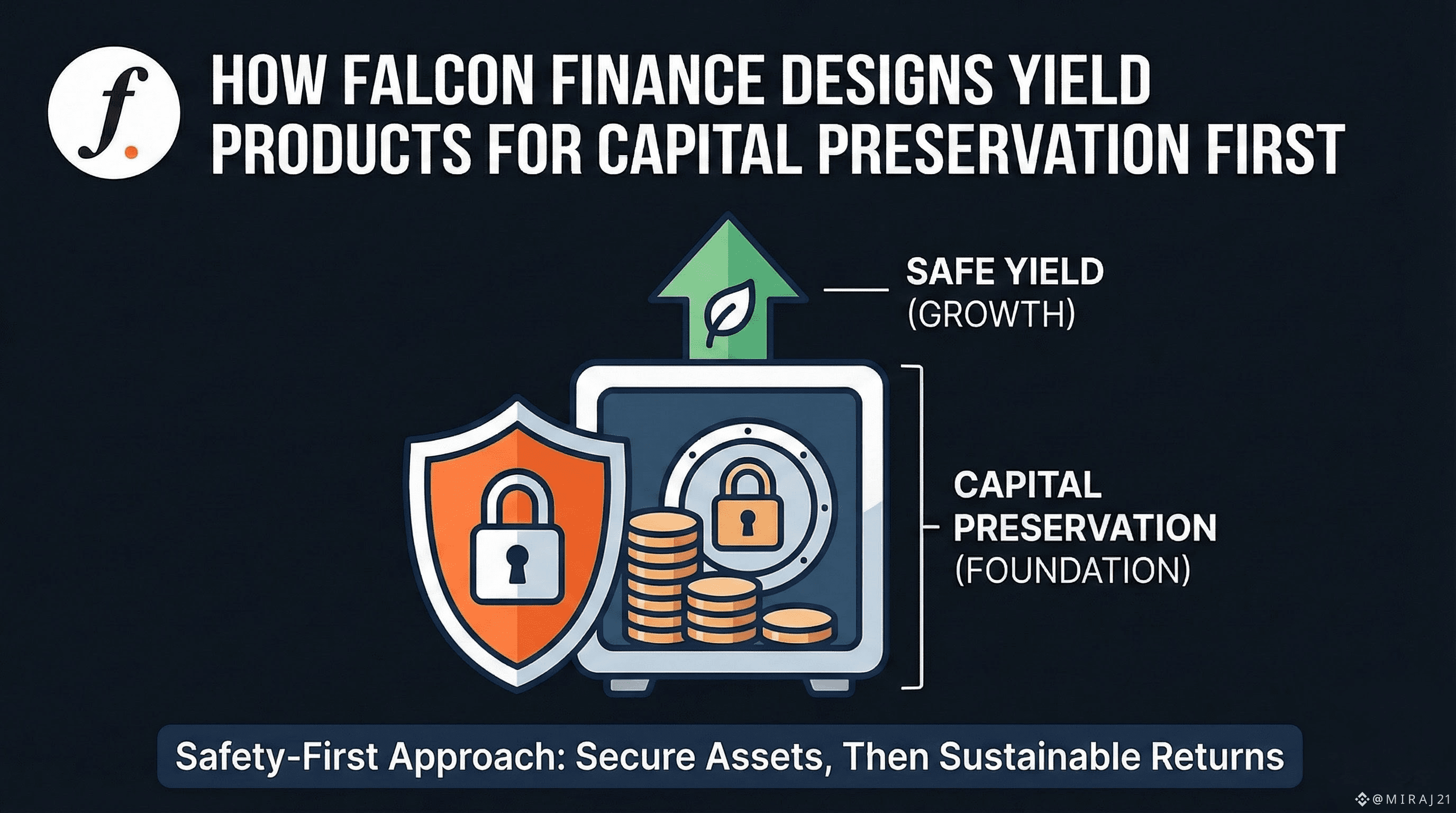 f.

HOW FALCON FINANCE DESIGNS YIELD PRODUCTS FOR CAPITAL PRESERVATION FIRST

SAFE YIELD
(GROWTH)

CAPITAL PRESERVATION
(FOUNDATION)

Safety-First Approach: Secure Assets, Then Sustainable Returns

@MIRAJ21